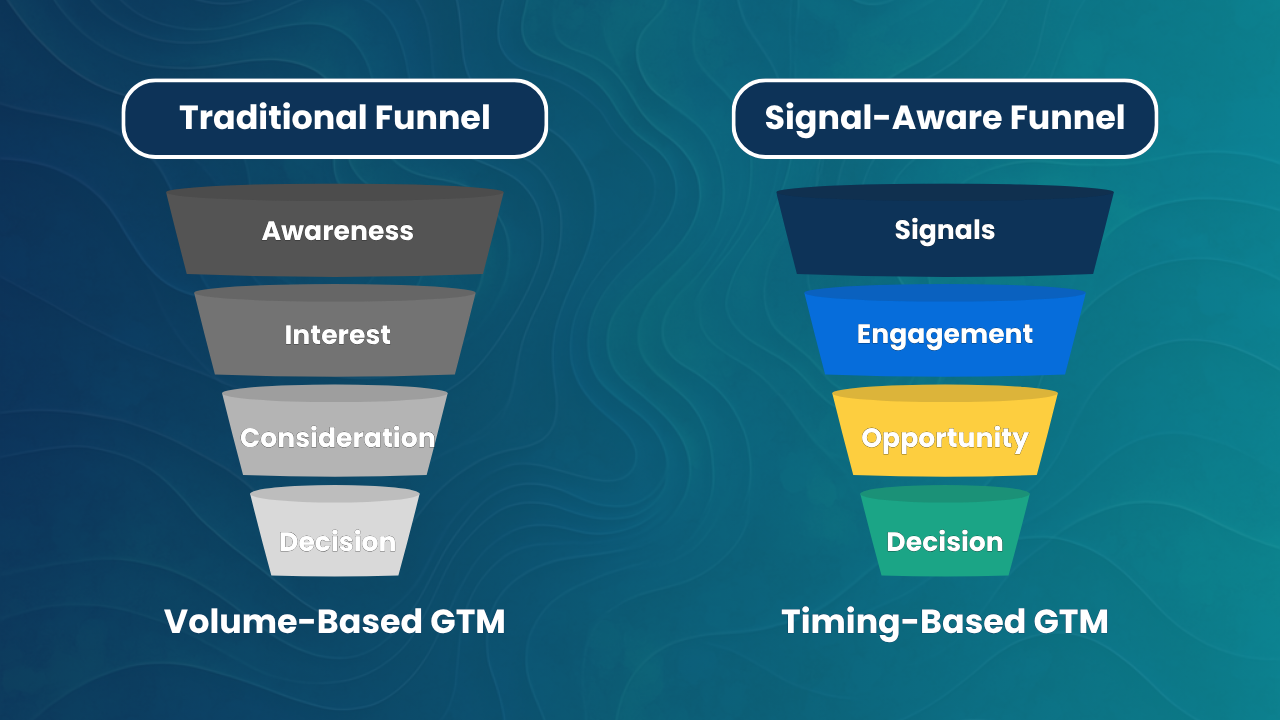 Traditional Funnel

Awareness

Interest

Consideration

Decision

Volume-Based GTM

Signal-Aware Funnel

Signals

Engagement

Opportunity

Decision

Timing-Based GTM